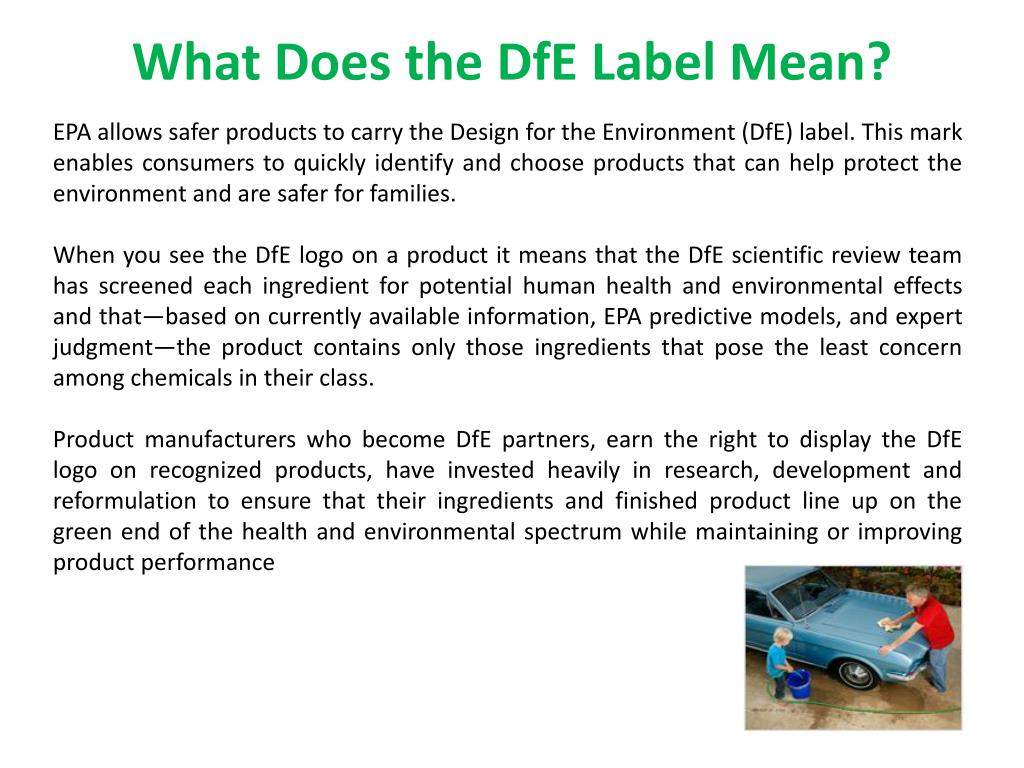 What Does the DfE Label Mean?

EPA allows safer products to carry the Design for the Environment (DfE) label. This mark enables consumers to quickly identify and choose products that can help protect the environment and are safer for families.

When you see the DfE logo on a product it means that the DfE scientific review team has screened each ingredient for potential human health and environmental effects and that—based on currently available information, EPA predictive models, and expert judgment—the product contains only those ingredients that pose the least concern among chemicals in their class.

Product manufacturers who become DfE partners, earn the right to display the DfE logo on recognized products, have invested heavily in research, development and reformulation to ensure that their ingredients and finished product line up on the green end of the health and environmental spectrum while maintaining or improving product performance